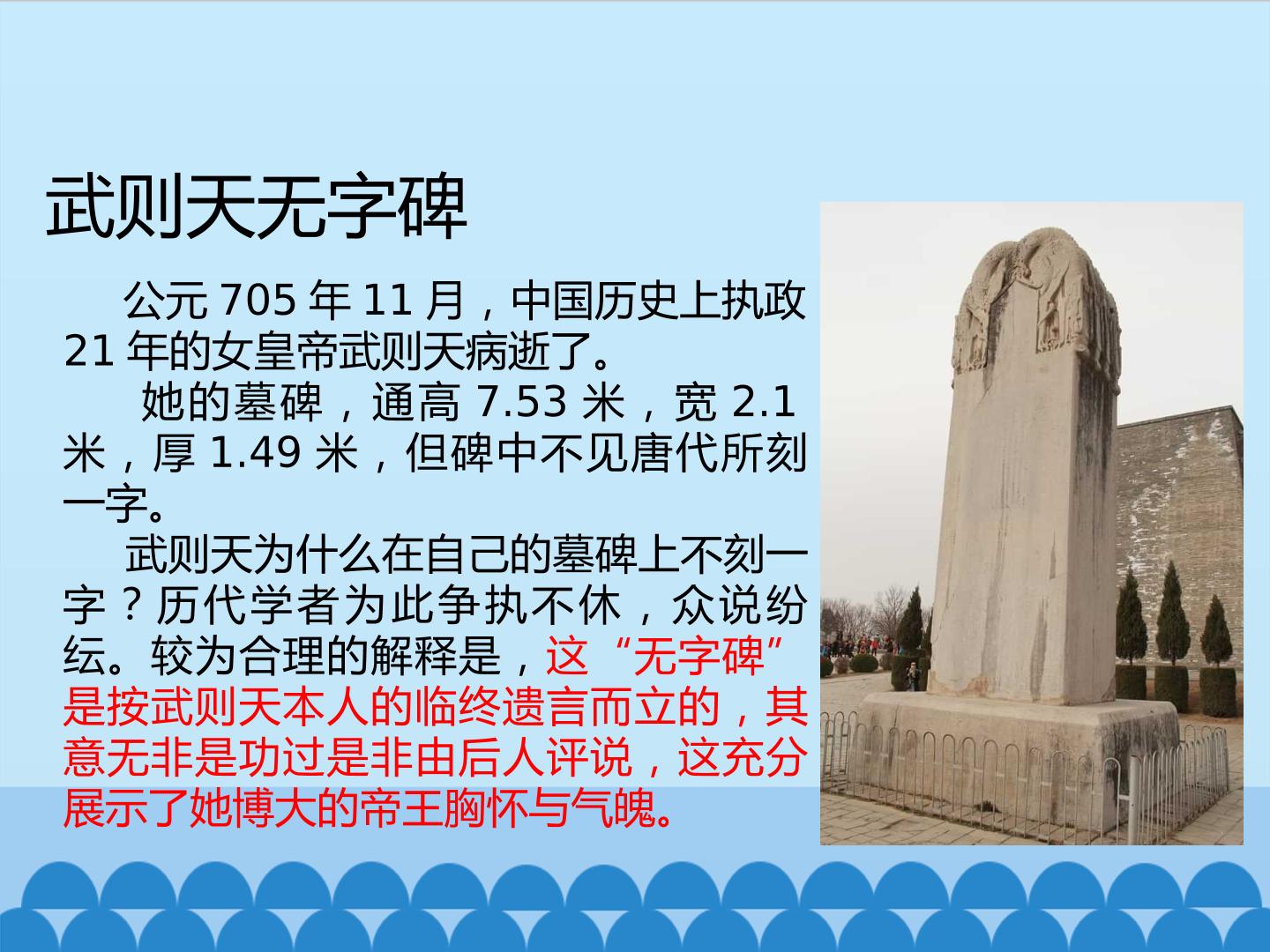 武则天无字碑

公元 705 年 11 月，中国历史上执政 21 年的女皇帝武则天病逝了。

她的墓碑，通高 7.53 米，宽 2.1 米，厚 1.49 米，但碑中不见唐代所刻一字。

武则天为什么在自己的墓碑上不刻一字？历代学者为此争执不休，众说纷纭。较为合理的解释是，这“无字碑”是按武则天本人的临终遗言而立的，其意无非是功过是非由后人评说，这充分展示了她博大的帝王胸怀与气魄。